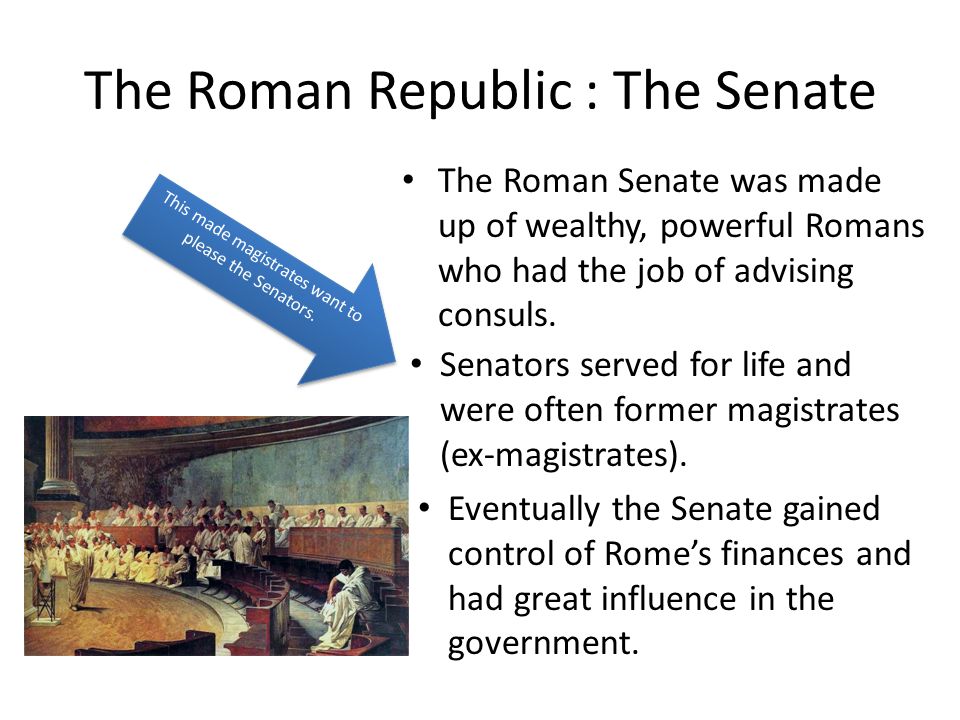 The Roman Republic : The Senate

This made magistrates want to please the Senators.

• The Roman Senate was made up of wealthy, powerful Romans who had the job of advising consuls.
• Senators served for life and were often former magistrates (ex-magistrates).
• Eventually the Senate gained control of Rome's finances and had great influence in the government.